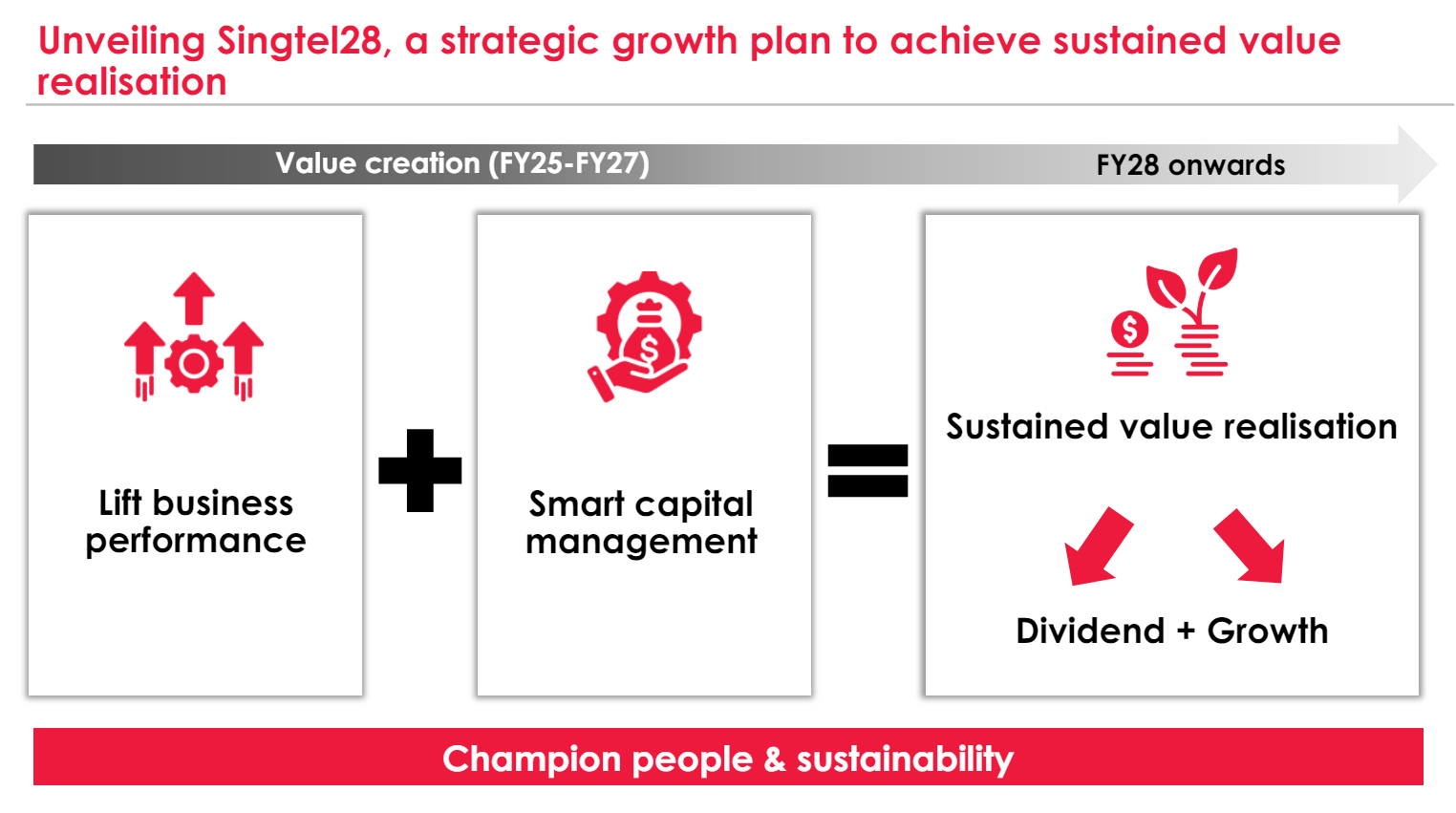 Unveiling Singtel28, a strategic growth plan to achieve sustained value realisation

Value creation (FY25-FY27)

FY28 onwards

Lift business performance

Smart capital management

Sustained value realisation

Dividend + Growth

Champion people & sustainability